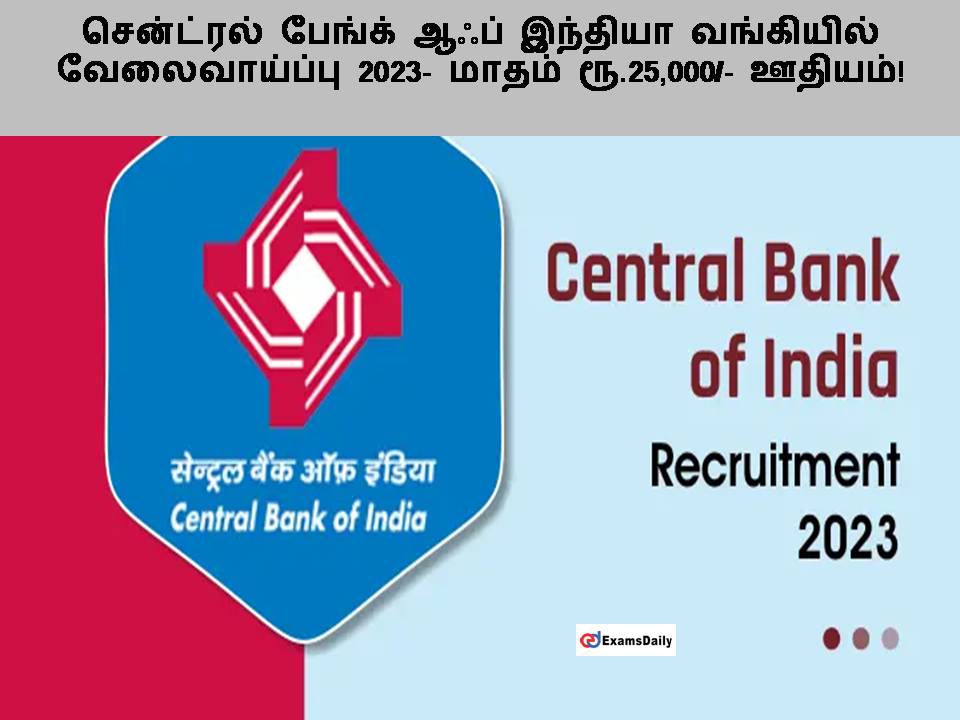 சென்ட்ரல் பேங்க் ஆஃப் இந்தியா வங்கியில் வேலைவாய்ப்பு 2023- மாதம் ரூ.25,000/- ஊதியம்!

सेन्ट्रल बैंक ऑफ़ इंडिया
Central Bank of India

Central Bank of India

Recruitment 2023

ExamsDaily